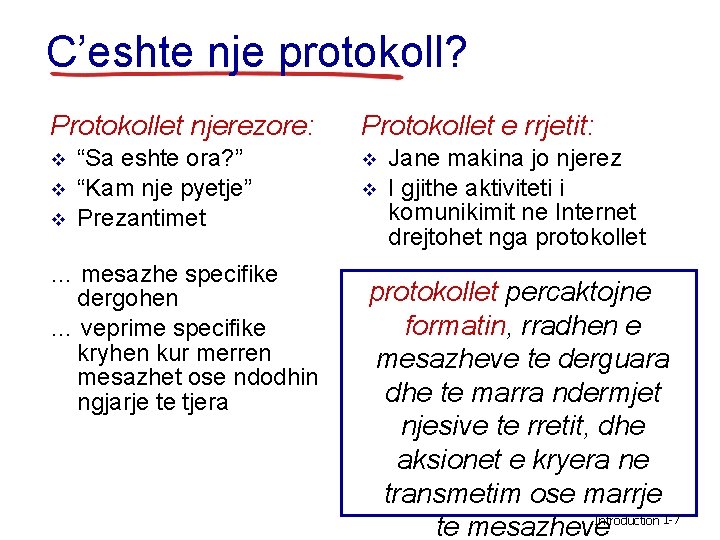 C’eshte nje protokoll?

Protokollet njerezore:

❖ “Sa eshte ora?”
❖ “Kam nje pyetje”
❖ Prezantimet

… mesazhe specifike dergohen
… veprime specifike kryhen kur merren mesazhet ose ndodhin ngjarje te tjera

Protokollet e rrjetit:

❖ Jane makina jo njerez
❖ I gjithe aktiviteti i komunikimit ne Internet drejtohet nga protokollet

protokollet percaktojne formatin, rradhen e mesazheve te derguara dhe te marra ndermjet njesive te rretit, dhe aksionet e kryera ne transmetim ose marrje te mesazheve

Introduction 1-7